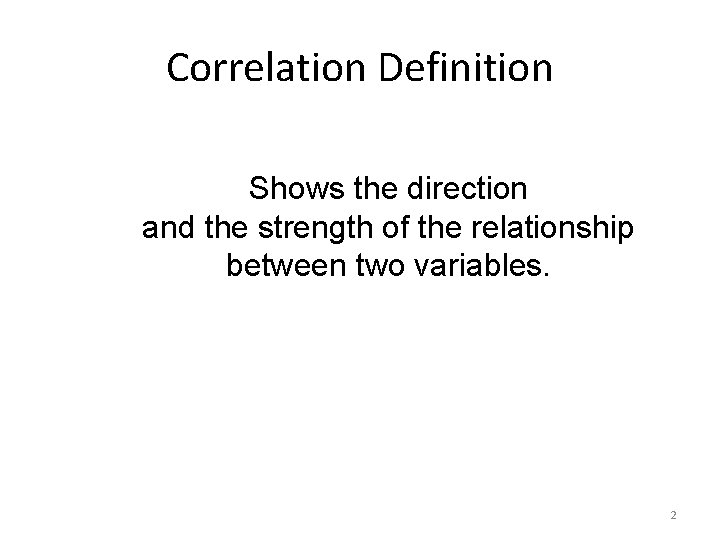 Correlation Definition

Shows the direction and the strength of the relationship between two variables.

2